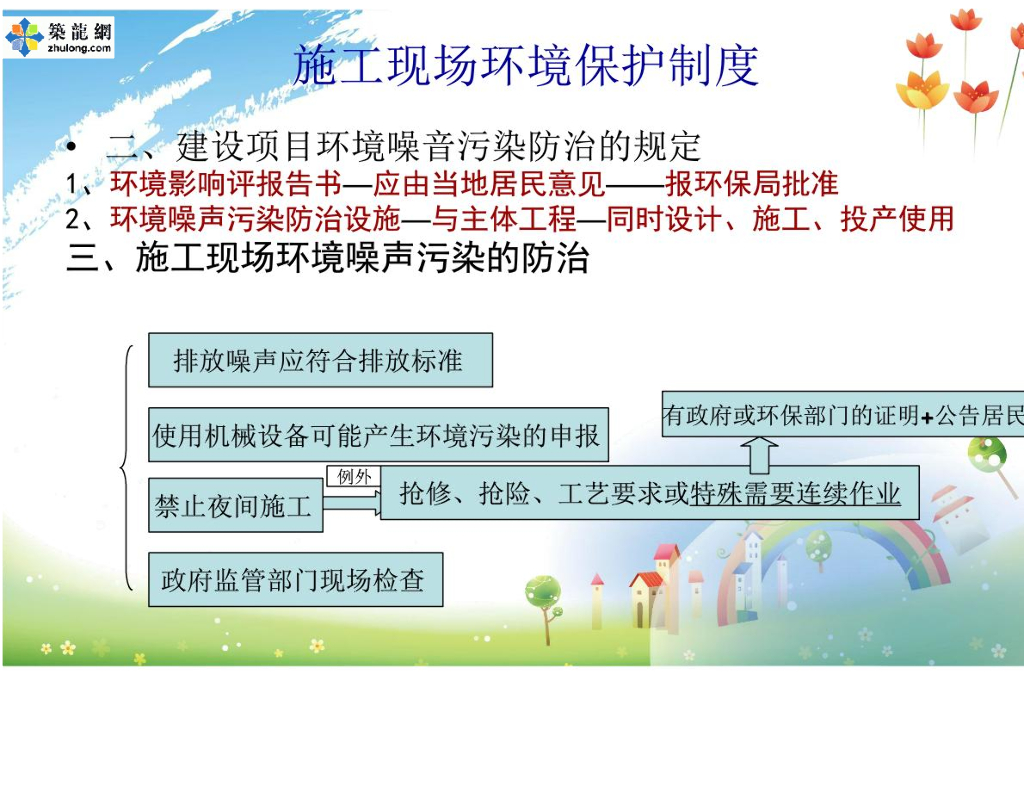 築龍網
zhulong.com

施工现场环境保护制度

• 二、建设项目环境噪音污染防治的规定

1、环境影响评报告书—应由当地居民意见——报环保局批准

2、环境噪声污染防治设施—与主体工程—同时设计、施工、投产使用

三、施工现场环境噪声污染的防治

排放噪声应符合排放标准

使用机械设备可能产生环境污染的申报

禁止夜间施工

例外

抢修、抢险、工艺要求或特殊需要连续作业

有政府或环保部门的证明+公告居民

政府监管部门现场检查